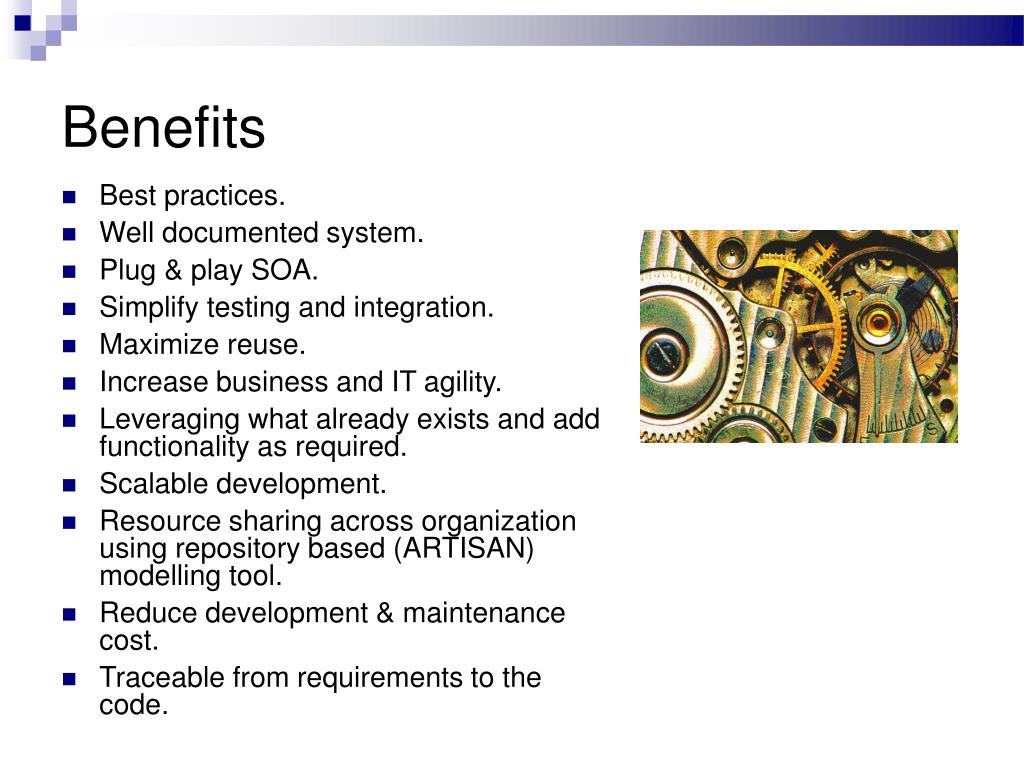 Benefits

- Best practices.
- Well documented system.
- Plug & play SOA.
- Simplify testing and integration.
- Maximize reuse.
- Increase business and IT agility.
- Leveraging what already exists and add functionality as required.
- Scalable development.
- Resource sharing across organization using repository based (ARTISAN) modelling tool.
- Reduce development & maintenance cost.
- Traceable from requirements to the code.